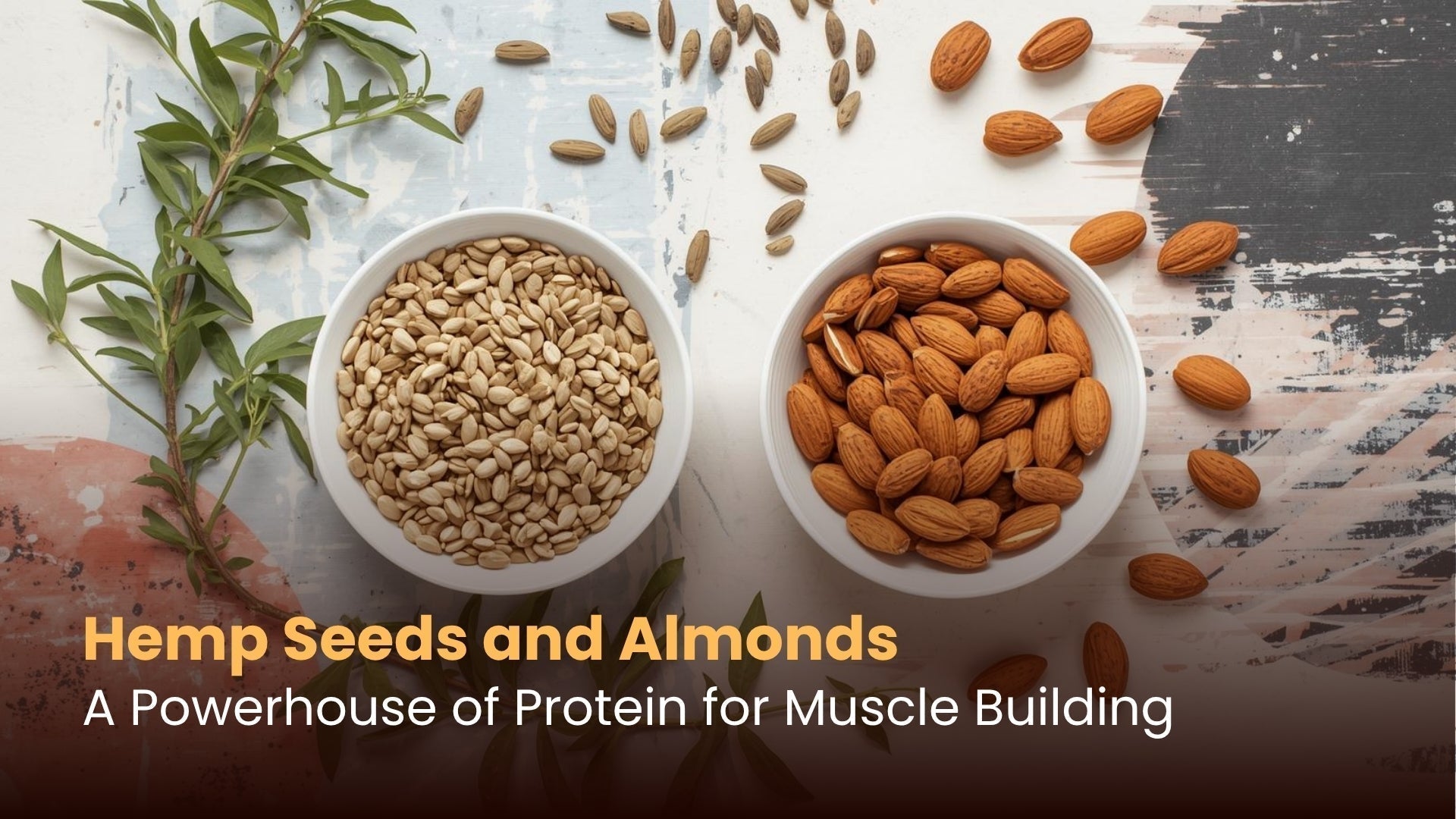 Hemp Seeds and Almonds
A Powerhouse of Protein for Muscle Building